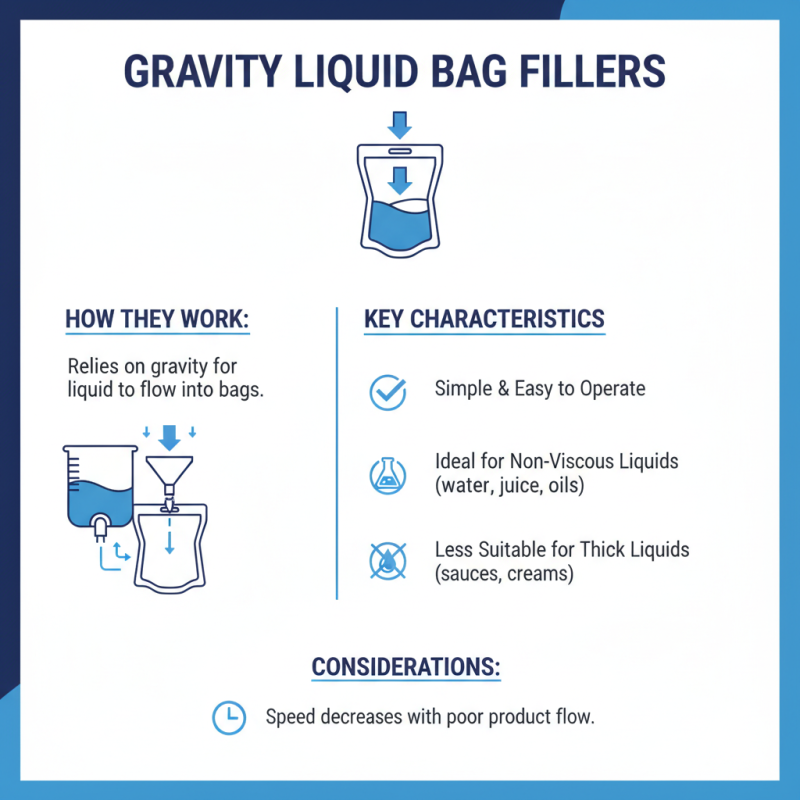 GRAVITY LIQUID BAG FILLERS

HOW THEY WORK:

Relies on gravity for liquid to flow into bags.

KEY CHARACTERISTICS

Simple & Easy to Operate

Ideal for Non-Viscous Liquids (water, juice, oils)

Less Suitable for Thick Liquids (sauces, creams)

CONSIDERATIONS:

Speed decreases with poor product flow.